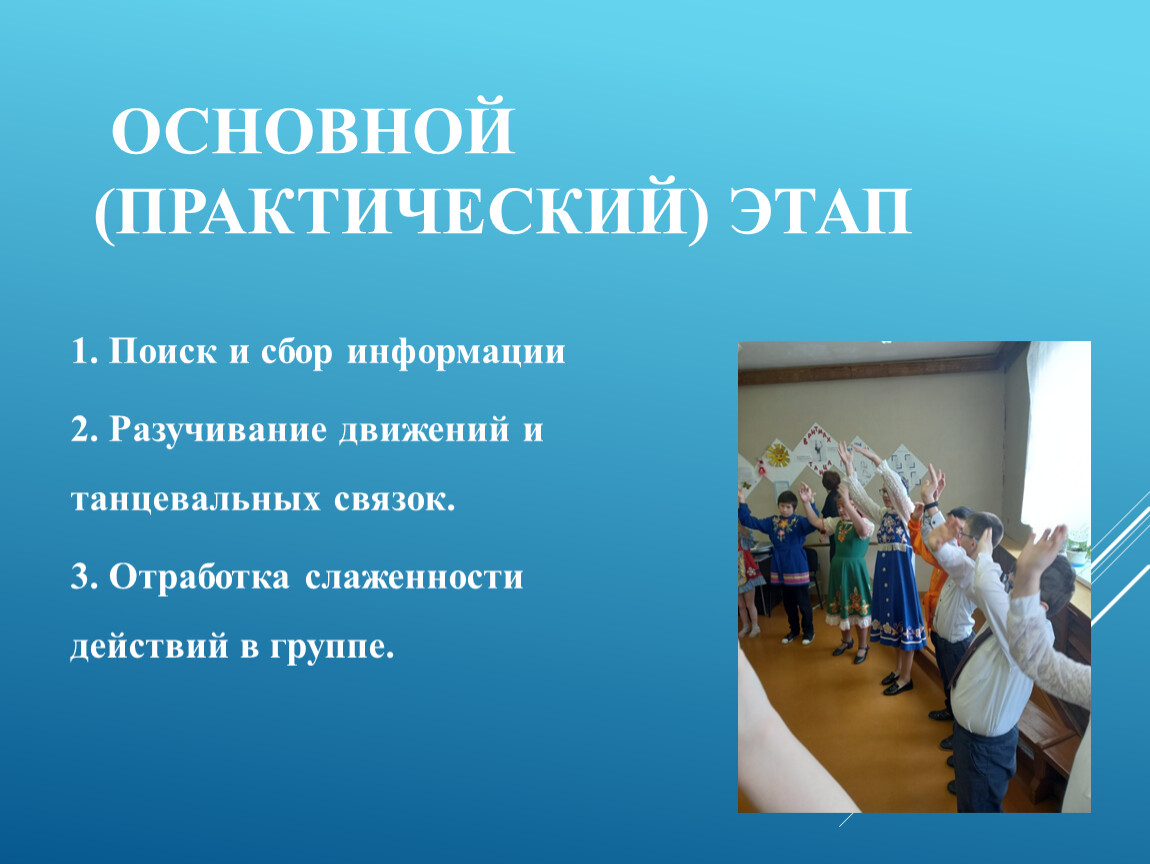 ОСНОВНОЙ (ПРАКТИЧЕСКИЙ) ЭТАП

1. Поиск и сбор информации

2. Разучивание движений и танцевальных связок.

3. Отработка слаженности действий в группе.